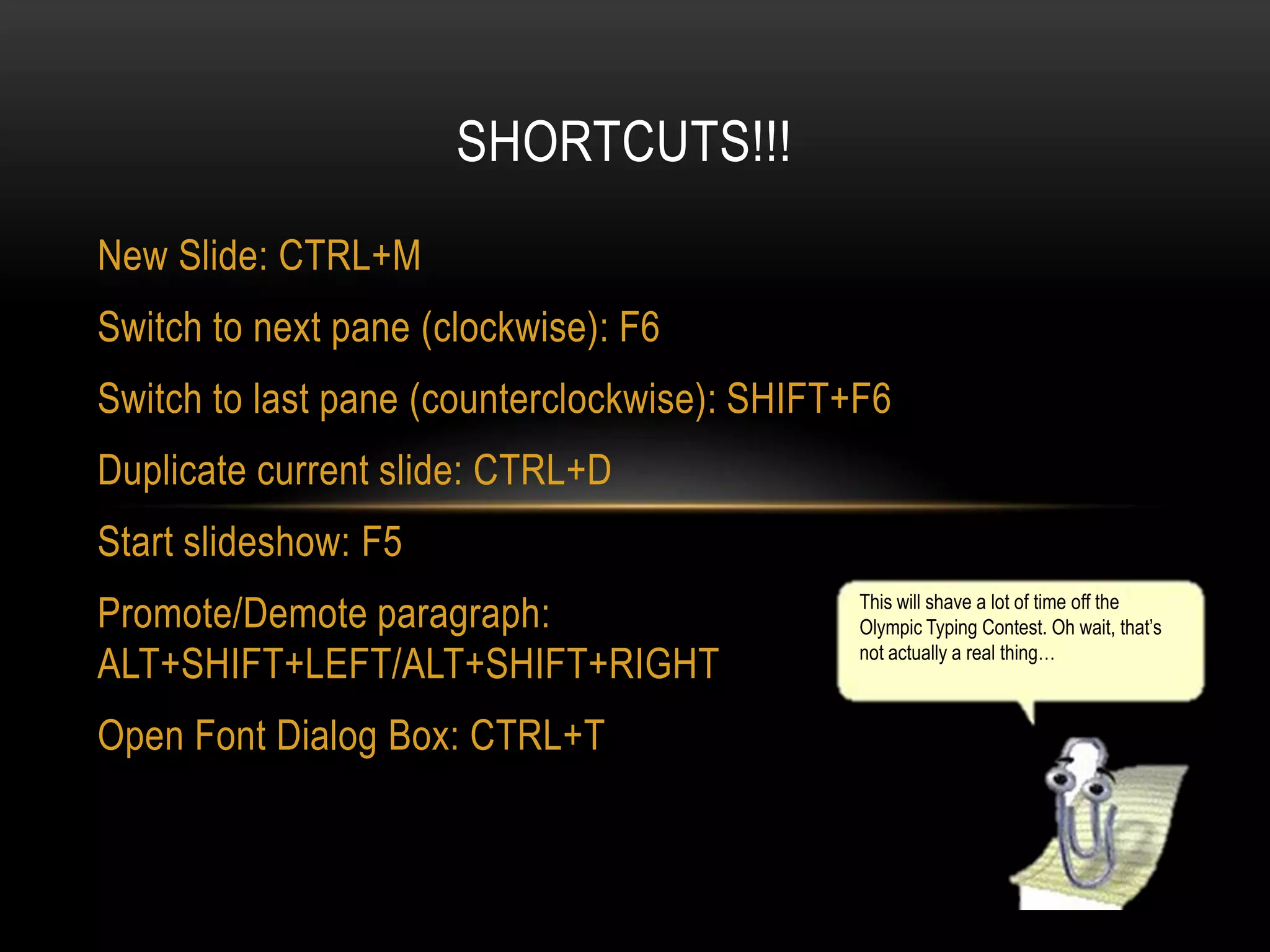 SHORTCUTS!!!

New Slide: CTRL+M

Switch to next pane (clockwise): F6

Switch to last pane (counterclockwise): SHIFT+F6

Duplicate current slide: CTRL+D

Start slideshow: F5

Promote/Demote paragraph: ALT+SHIFT+LEFT/ALT+SHIFT+RIGHT

Open Font Dialog Box: CTRL+T

This will shave a lot of time off the Olympic Typing Contest. Oh wait, that's not actually a real thing…